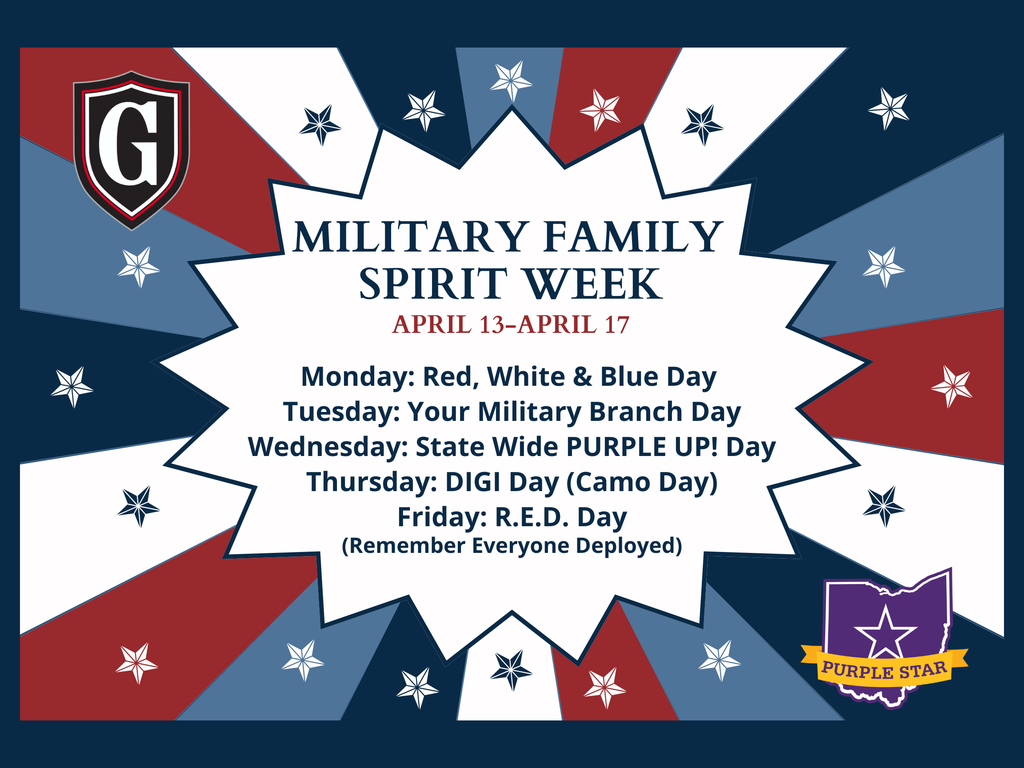 G

MILITARY FAMILY SPIRIT WEEK

APRIL 13–APRIL 17

Monday: Red, White & Blue Day
Tuesday: Your Military Branch Day
Wednesday: State Wide PURPLE UP! Day
Thursday: DIGI Day (Camo Day)
Friday: R.E.D. Day
(Remember Everyone Deployed)

PURPLE STAR